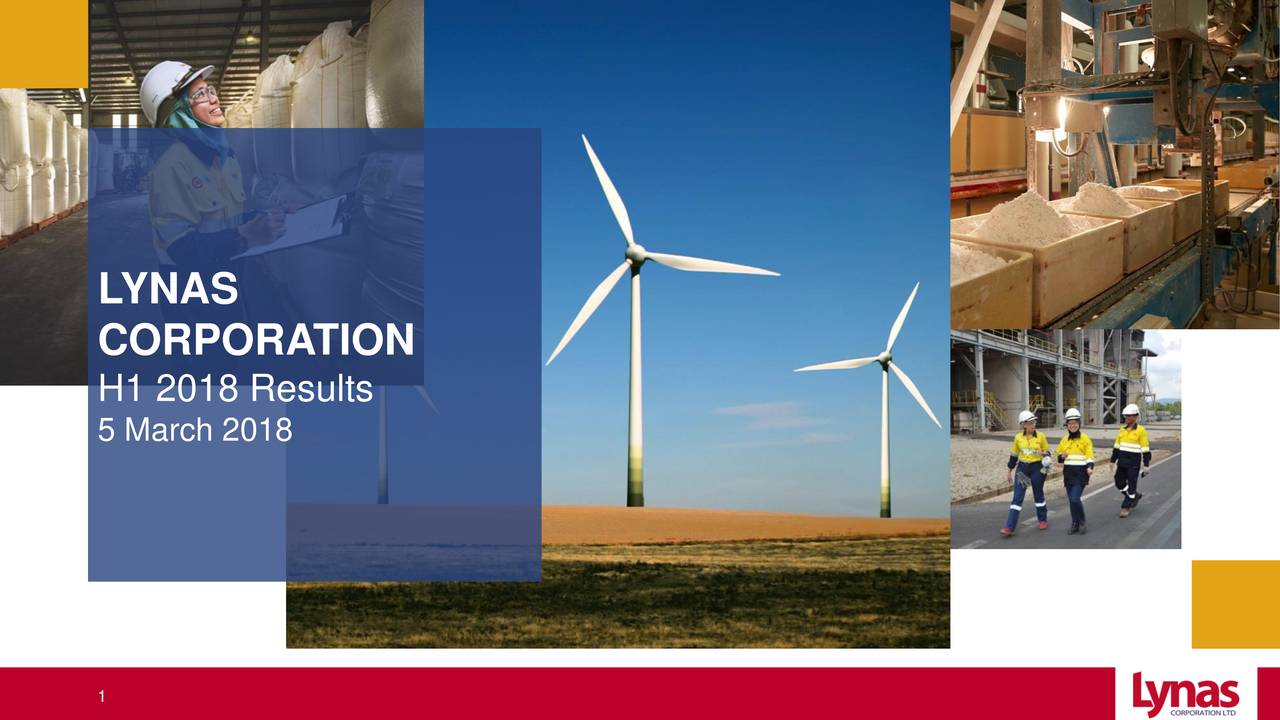 LYNAS CORPORATION
H1 2018 Results
5 March 2018

1

Lynas
CORPORATION LTD